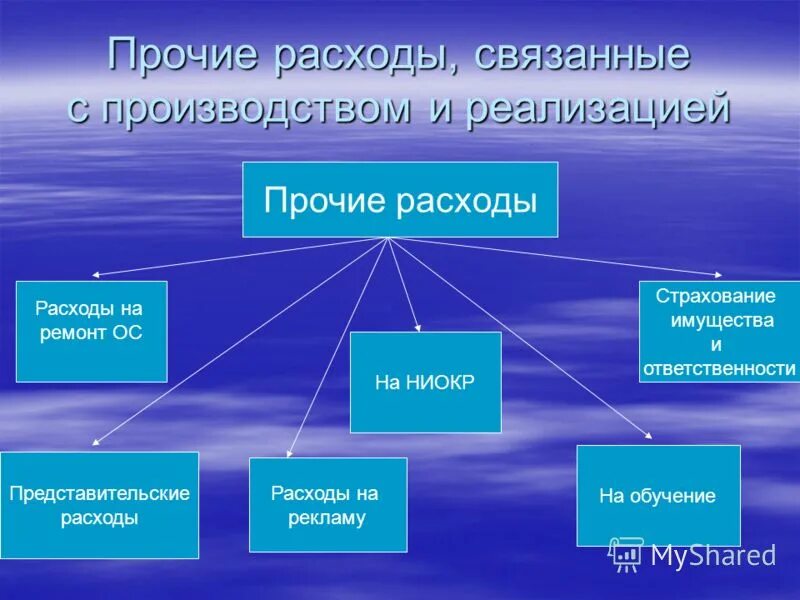 Прочие расходы, связанные с производством и реализацией

Прочие расходы

Расходы на ремонт ОС

Страхование имущества и ответственности

На НИОКР

Представительские расходы

Расходы на рекламу

На обучение

MyShared